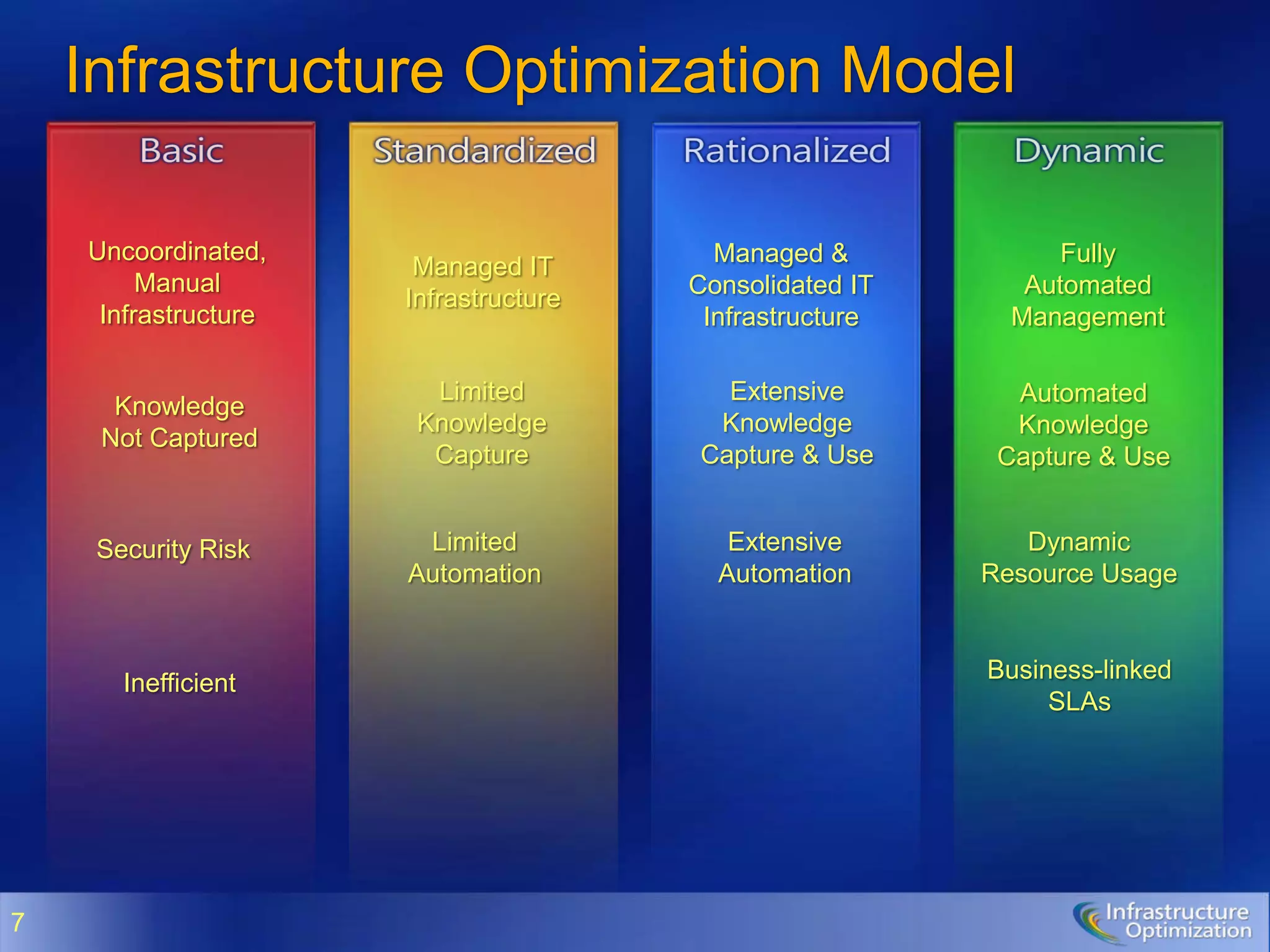 Infrastructure Optimization Model

Basic

Uncoordinated, Manual Infrastructure

Knowledge Not Captured

Security Risk

Inefficient

Standardized

Managed IT Infrastructure

Limited Knowledge Capture

Limited Automation

Rationalized

Managed & Consolidated IT Infrastructure

Extensive Knowledge Capture & Use

Extensive Automation

Dynamic

Fully Automated Management

Automated Knowledge Capture & Use

Dynamic Resource Usage

Business-linked SLAs

7

Infrastructure Optimization